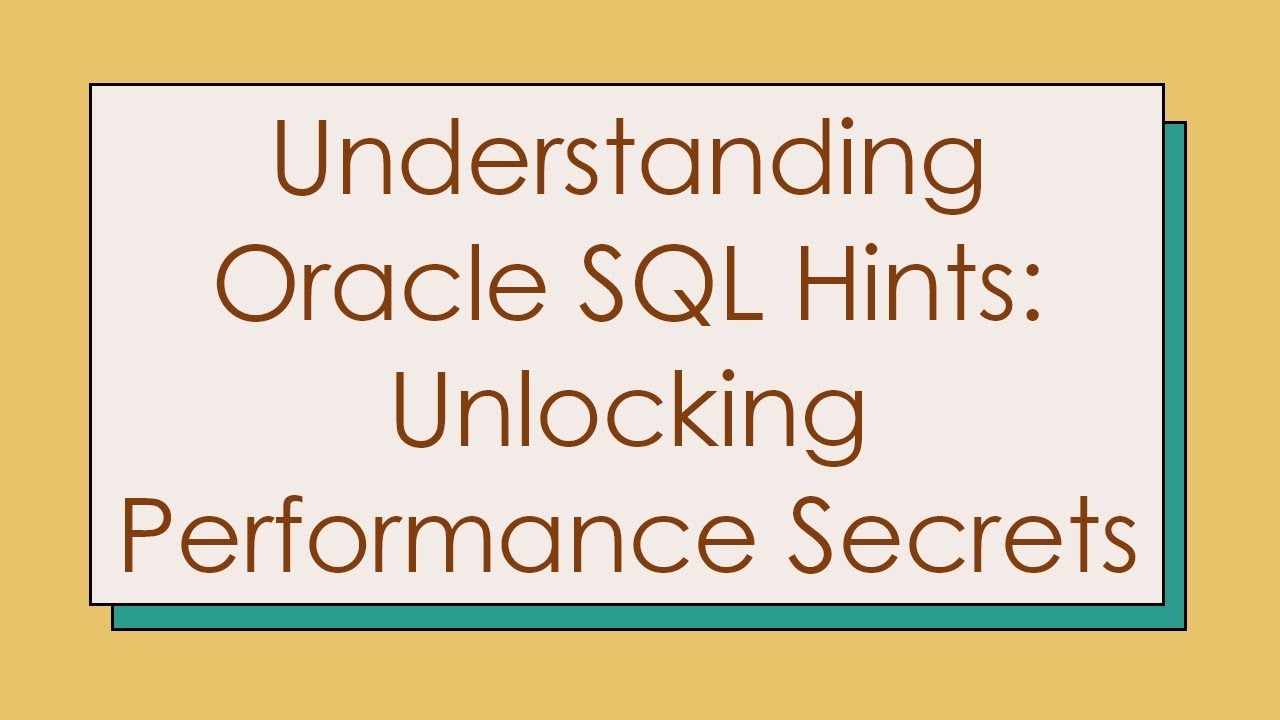 Understanding Oracle SQL Hints: Unlocking Performance Secrets